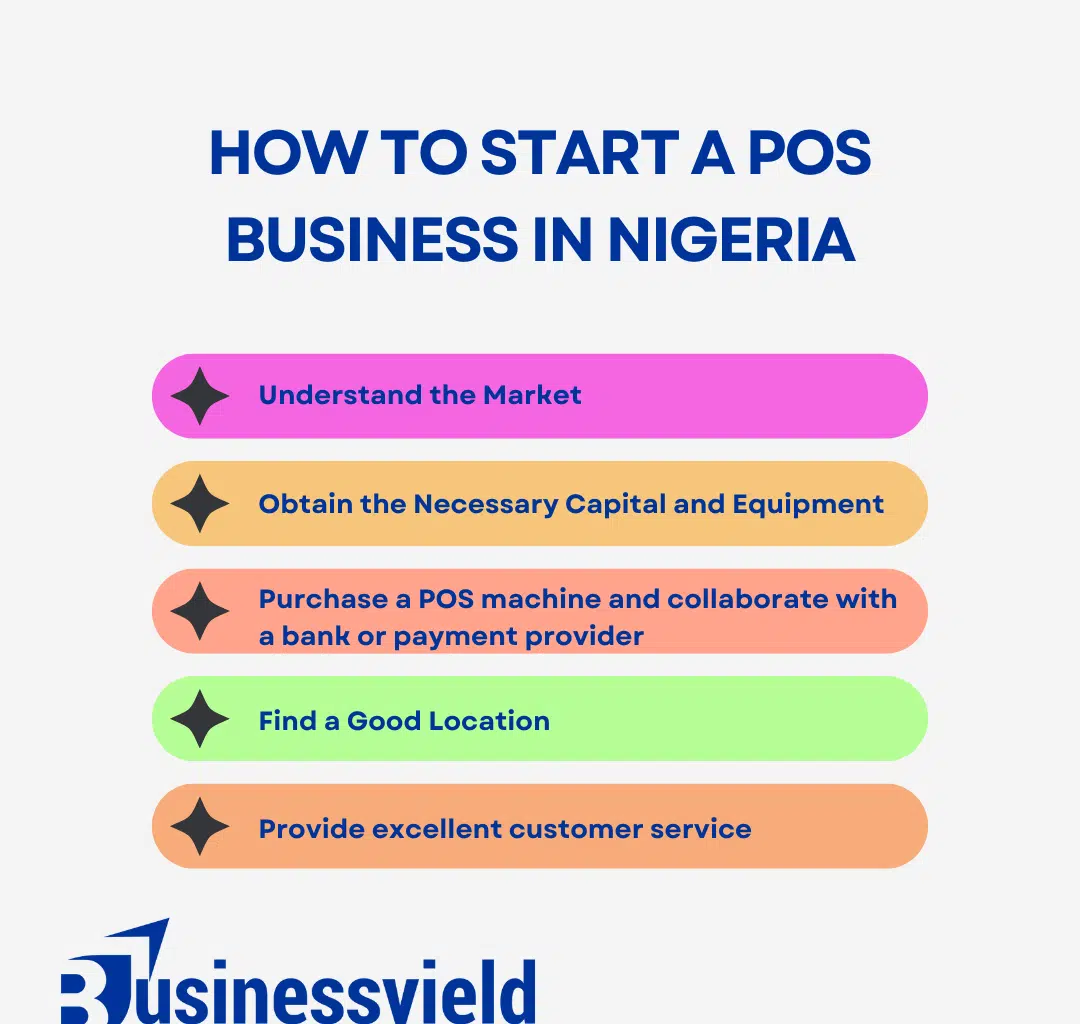 HOW TO START A POS BUSINESS IN NIGERIA

Understand the Market

Obtain the Necessary Capital and Equipment

Purchase a POS machine and collaborate with a bank or payment provider

Find a Good Location

Provide excellent customer service

Businessyield